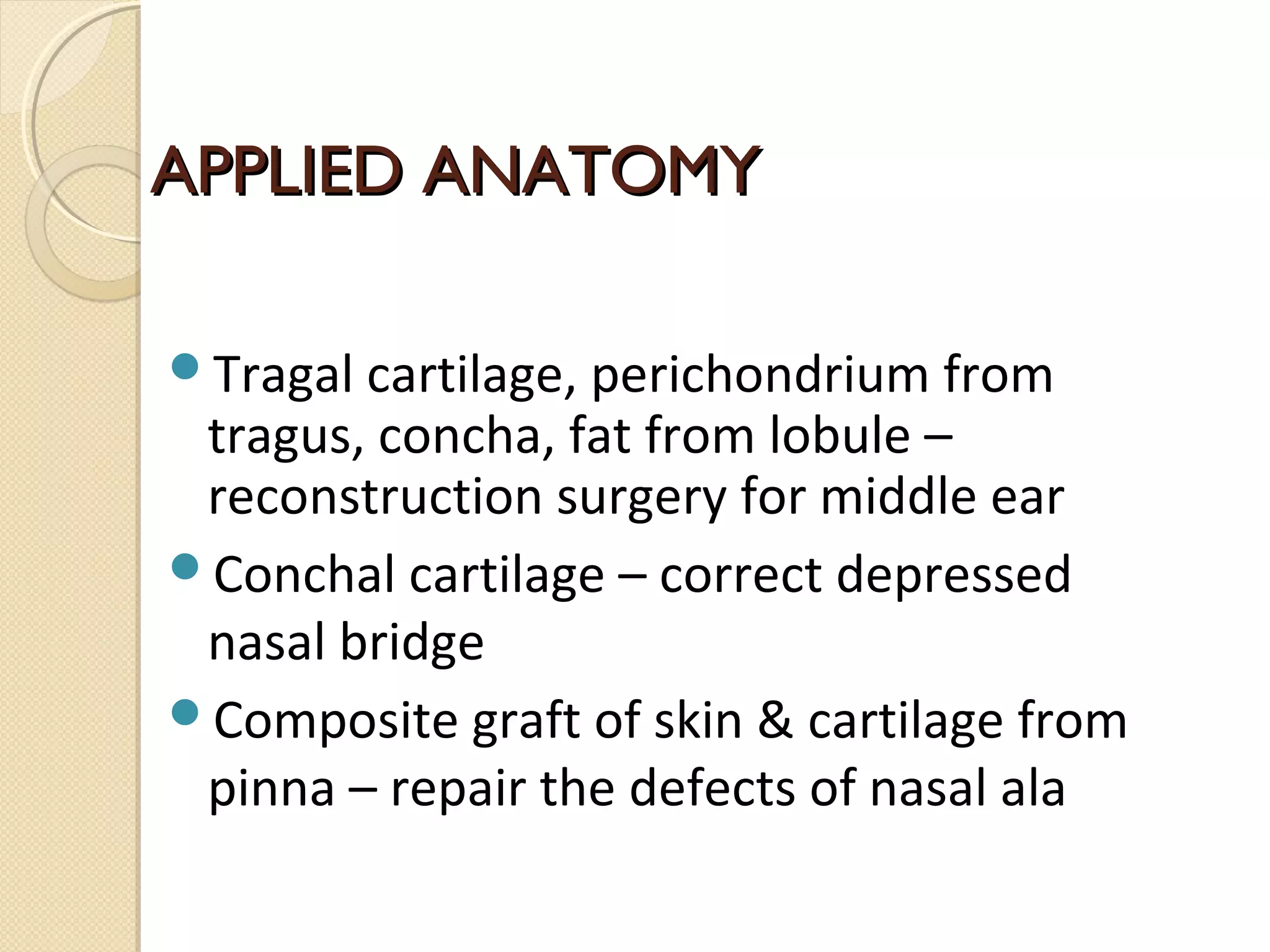 APPLIED ANATOMY

- Tragal cartilage, perichondrium from tragus, concha, fat from lobule – reconstruction surgery for middle ear
- Conchal cartilage – correct depressed nasal bridge
- Composite graft of skin & cartilage from pinna – repair the defects of nasal ala